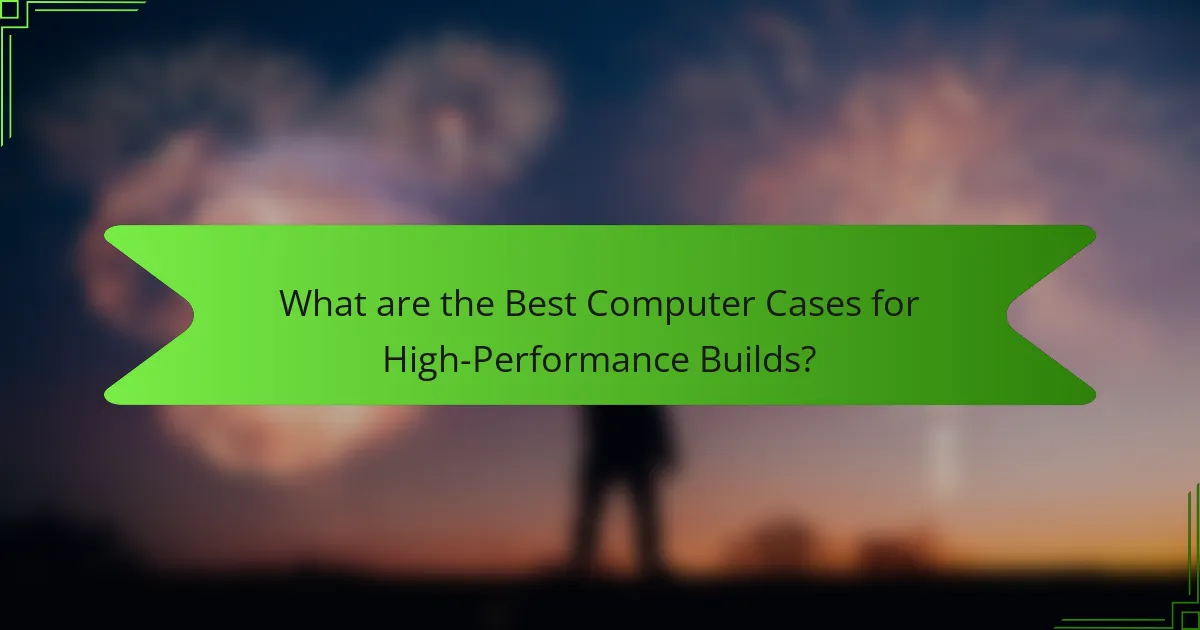 What are the Best Computer Cases for High-Performance Builds?